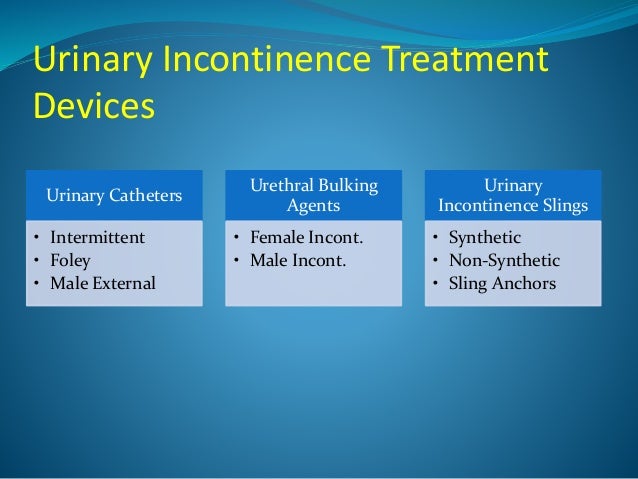 Urinary Incontinence Treatment Devices

Urinary Catheters

• Intermittent
• Foley
• Male External

Urethral Bulking Agents

• Female Incont.
• Male Incont.

Urinary Incontinence Slings

• Synthetic
• Non-Synthetic
• Sling Anchors